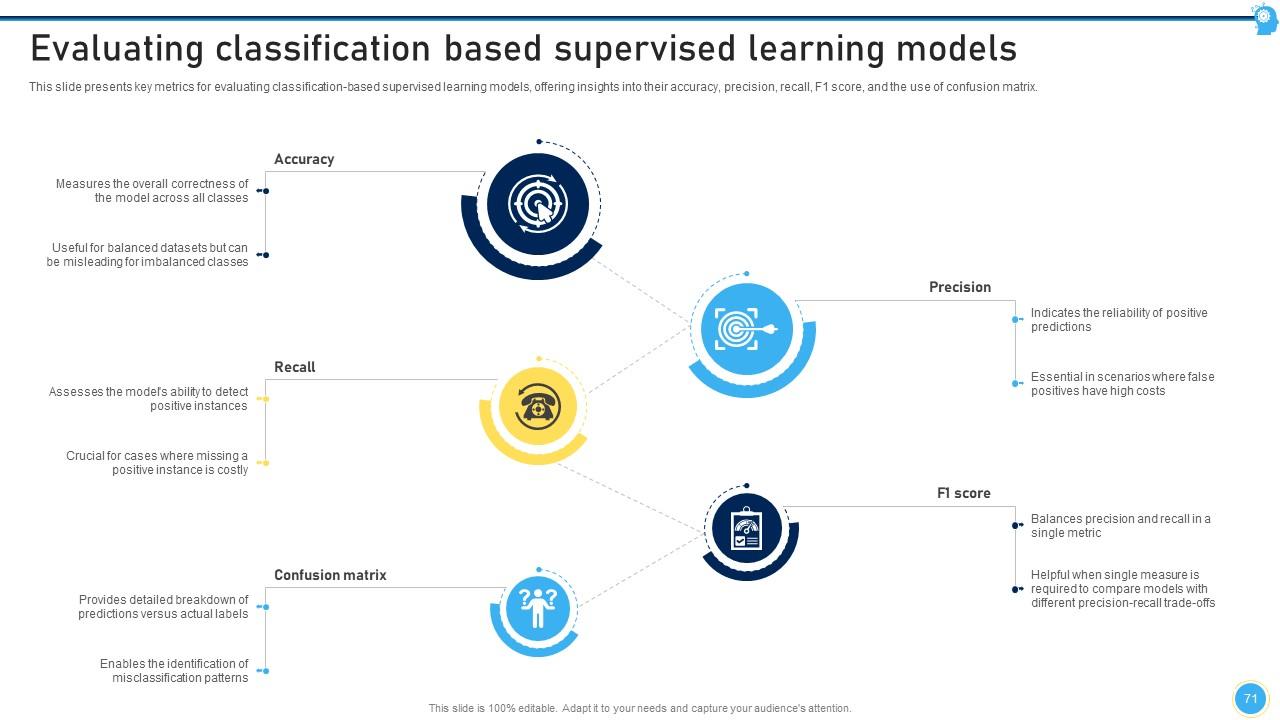 Evaluating classification based supervised learning models

This slide presents key metrics for evaluating classification-based supervised learning models, offering insights into their accuracy, precision, recall, F1 score, and the use of confusion matrix.

Accuracy

Measures the overall correctness of the model across all classes

Useful for balanced datasets but can be misleading for imbalanced classes

Precision

Indicates the reliability of positive predictions

Essential in scenarios where false positives have high costs

Recall

Assesses the model's ability to detect positive instances

Crucial for cases where missing a positive instance is costly

F1 score

Balances precision and recall in a single metric

Helpful when single measure is required to compare models with different precision-recall trade-offs

Confusion matrix

Provides detailed breakdown of predictions versus actual labels

Enables the identification of misclassification patterns

This slide is 100% editable. Adapt it to your needs and capture your audience's attention.

71